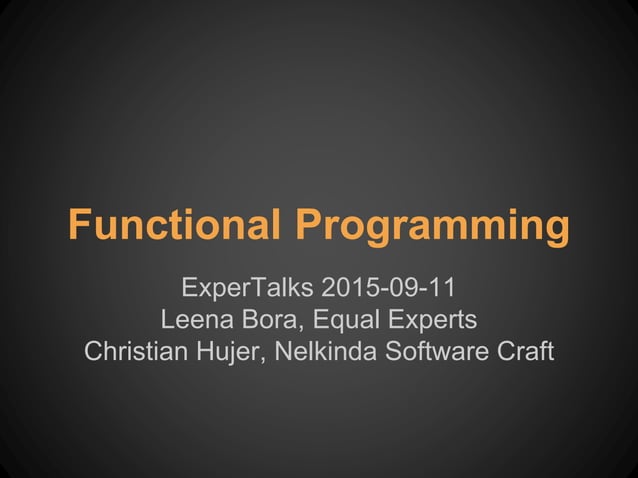 Functional Programming

ExperTalks 2015-09-11
Leena Bora, Equal Experts
Christian Hujer, Nelkinda Software Craft